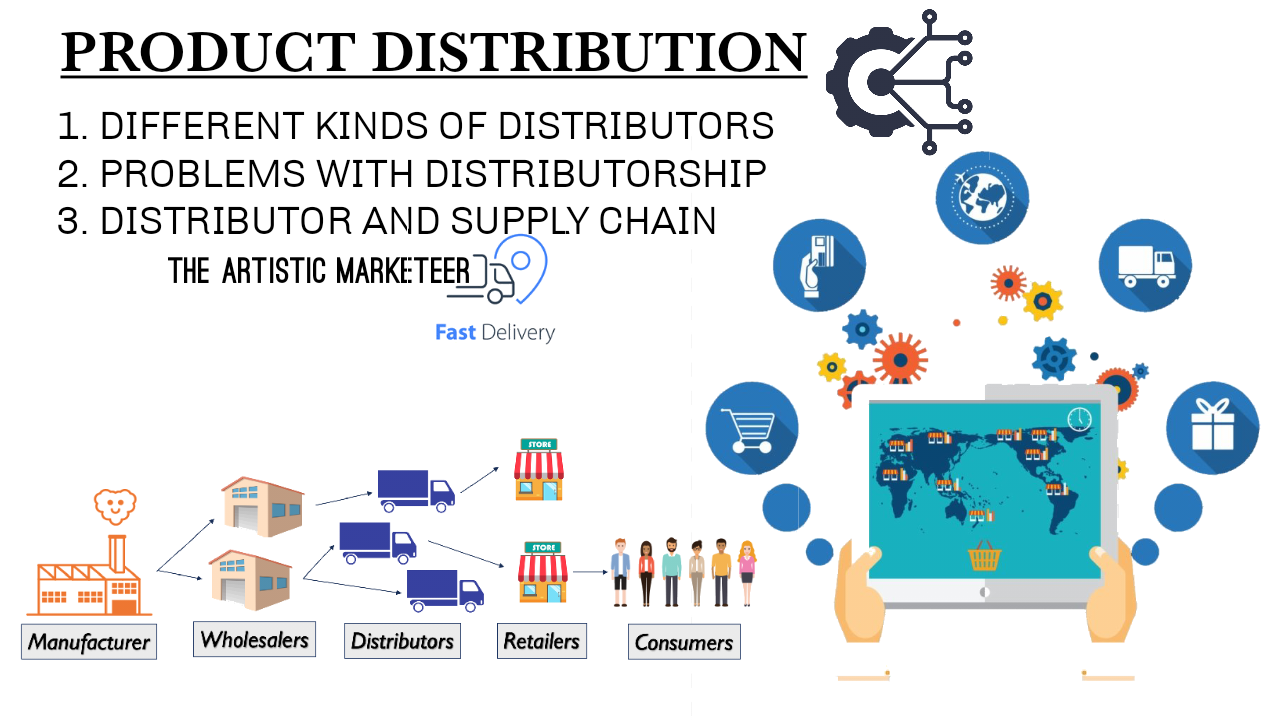 PRODUCT DISTRIBUTION

1. DIFFERENT KINDS OF DISTRIBUTORS
2. PROBLEMS WITH DISTRIBUTORSHIP
3. DISTRIBUTOR AND SUPPLY CHAIN

THE ARTISTIC MARKETEER

Fast Delivery

STORE

STORE

Manufacturer

Wholesalers

Distributors

Retailers

Consumers